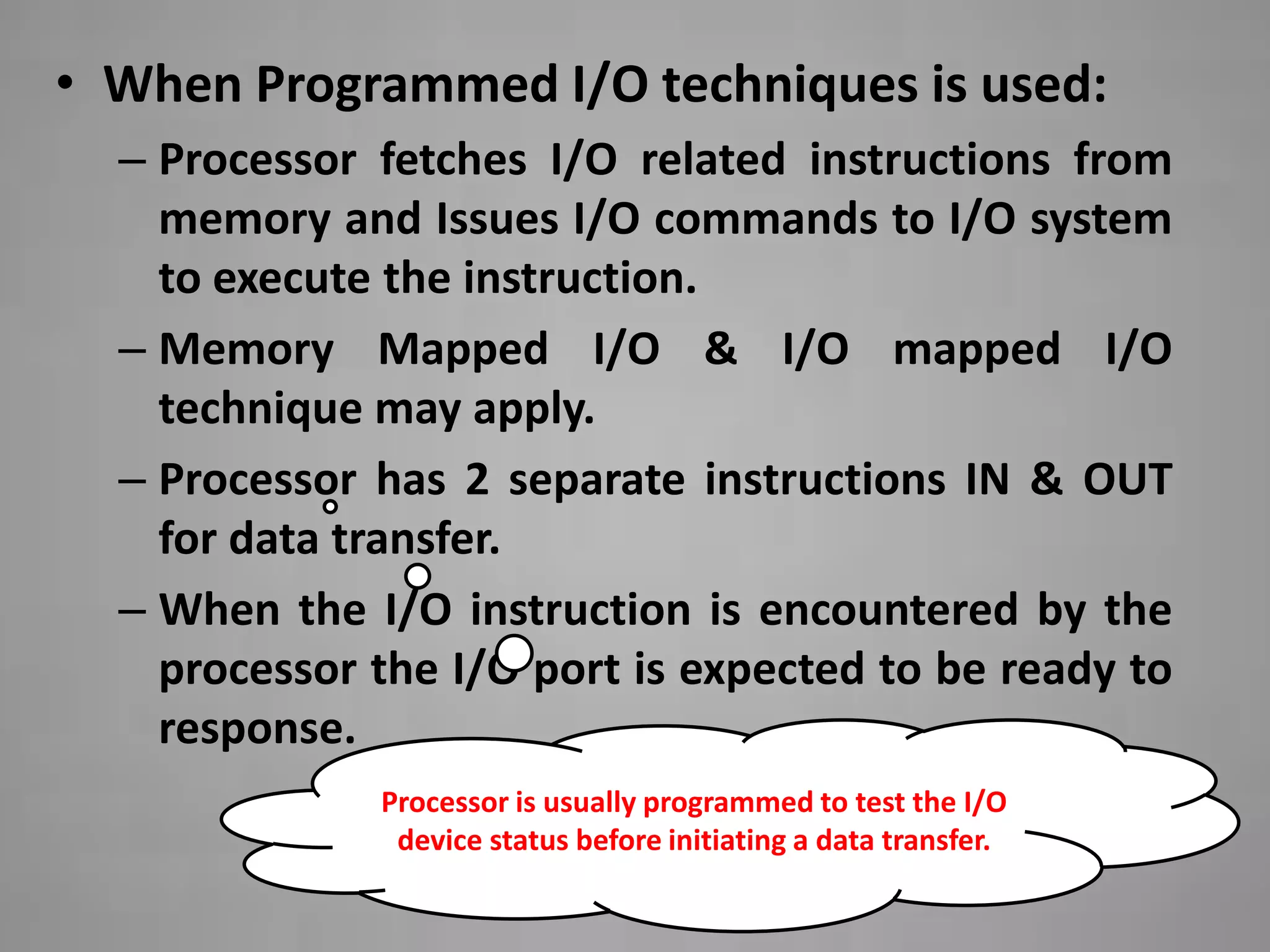 • When Programmed I/O techniques is used:

– Processor fetches I/O related instructions from memory and Issues I/O commands to I/O system to execute the instruction.

– Memory Mapped I/O & I/O mapped I/O technique may apply.

– Processor has 2 separate instructions IN & OUT for data transfer.

– When the I/O instruction is encountered by the processor the I/O port is expected to be ready to response.

Processor is usually programmed to test the I/O device status before initiating a data transfer.